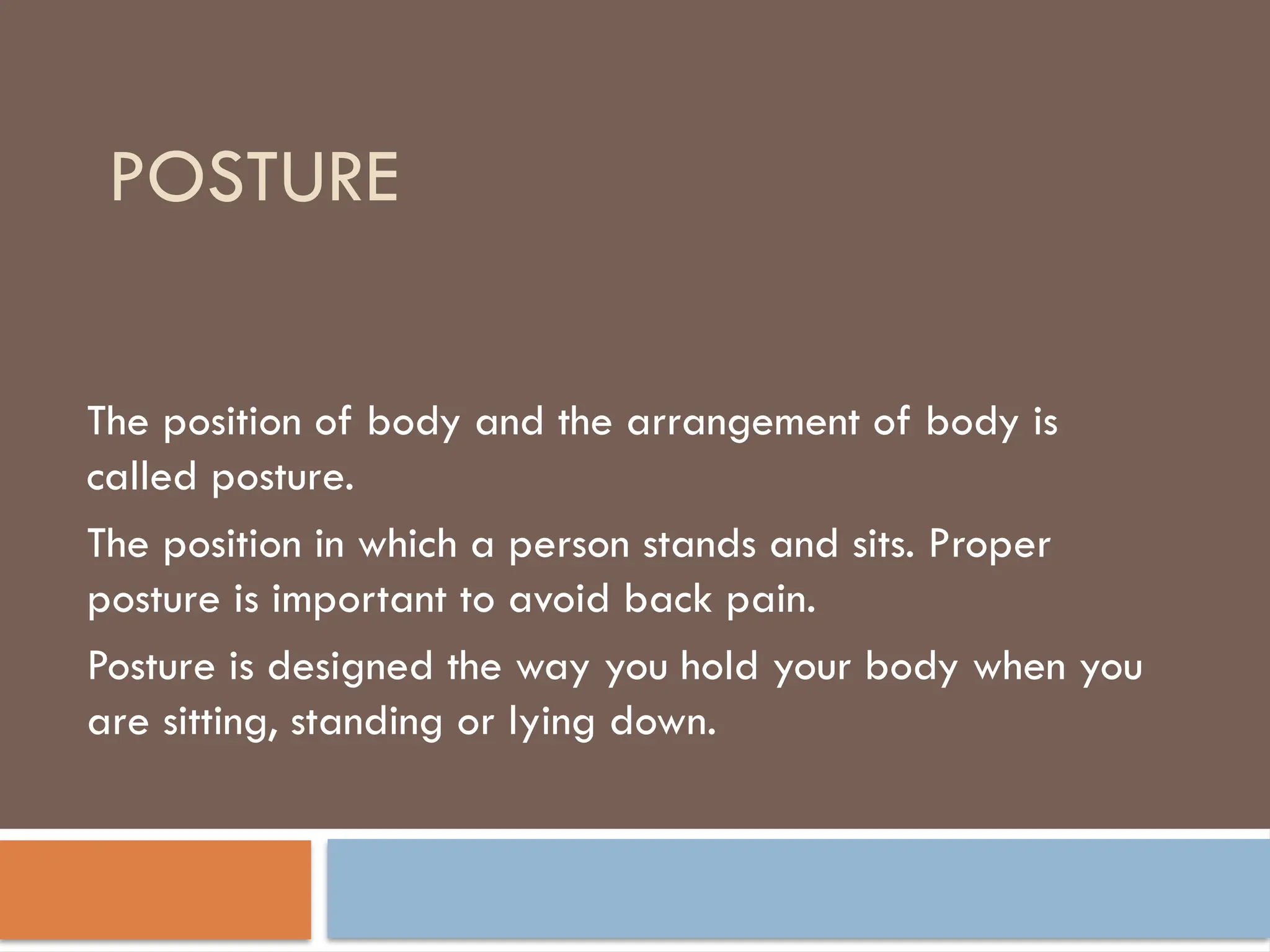 POSTURE

The position of body and the arrangement of body is called posture.

The position in which a person stands and sits. Proper posture is important to avoid back pain.

Posture is designed the way you hold your body when you are sitting, standing or lying down.